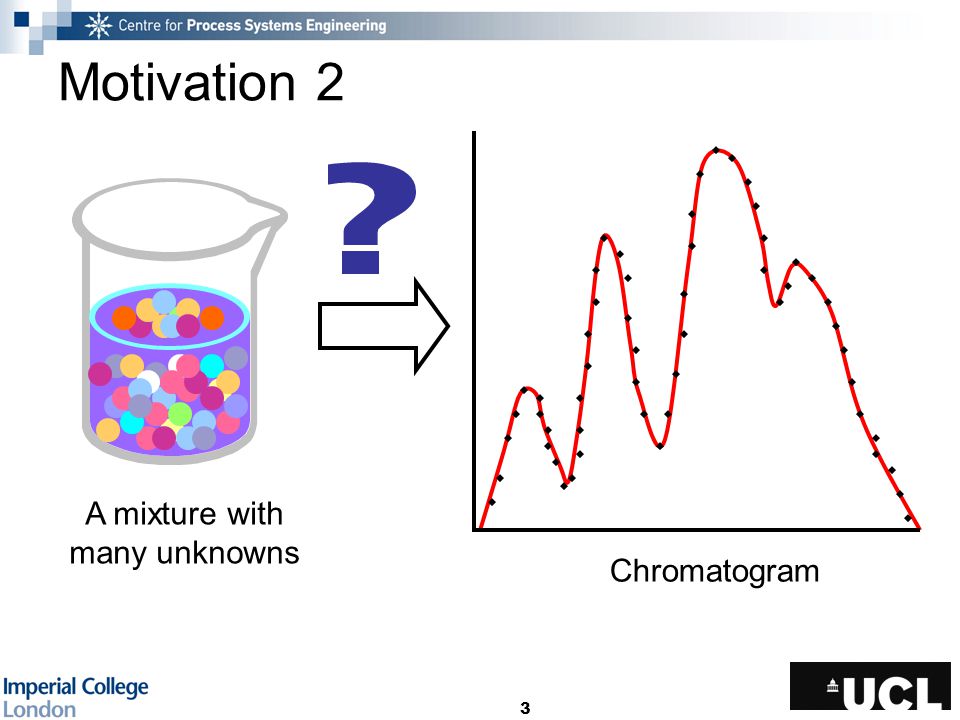 Centre for Process Systems Engineering

Motivation 2

?

A mixture with many unknowns

Chromatogram

Imperial College London

3

UCL